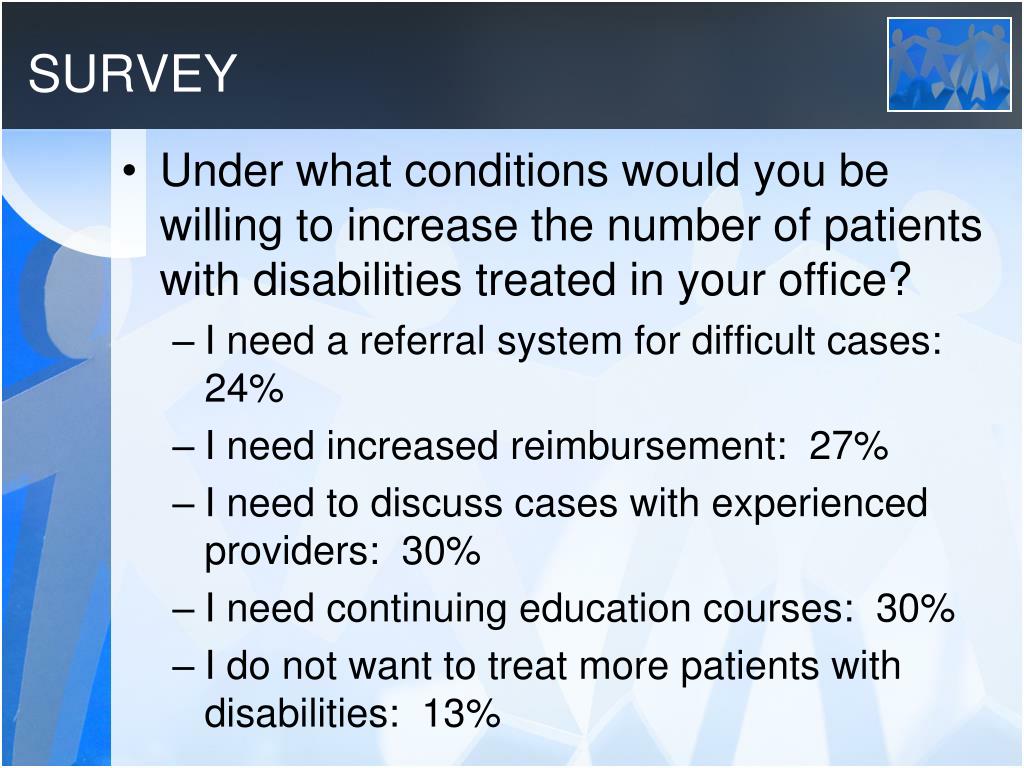 SURVEY

• Under what conditions would you be willing to increase the number of patients with disabilities treated in your office?
– I need a referral system for difficult cases: 24%
– I need increased reimbursement: 27%
– I need to discuss cases with experienced providers: 30%
– I need continuing education courses: 30%
– I do not want to treat more patients with disabilities: 13%